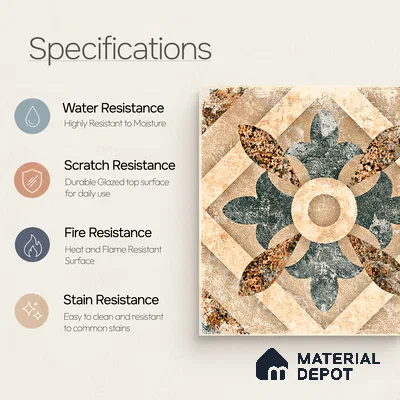 Specifications

Water Resistance
Highly Resistant to Moisture

Scratch Resistance
Durable Glazed top surface for daily use

Fire Resistance
Heat and Flame Resistant Surface

Stain Resistance
Easy to clean and resistant to common stains

MATERIAL DEPOT